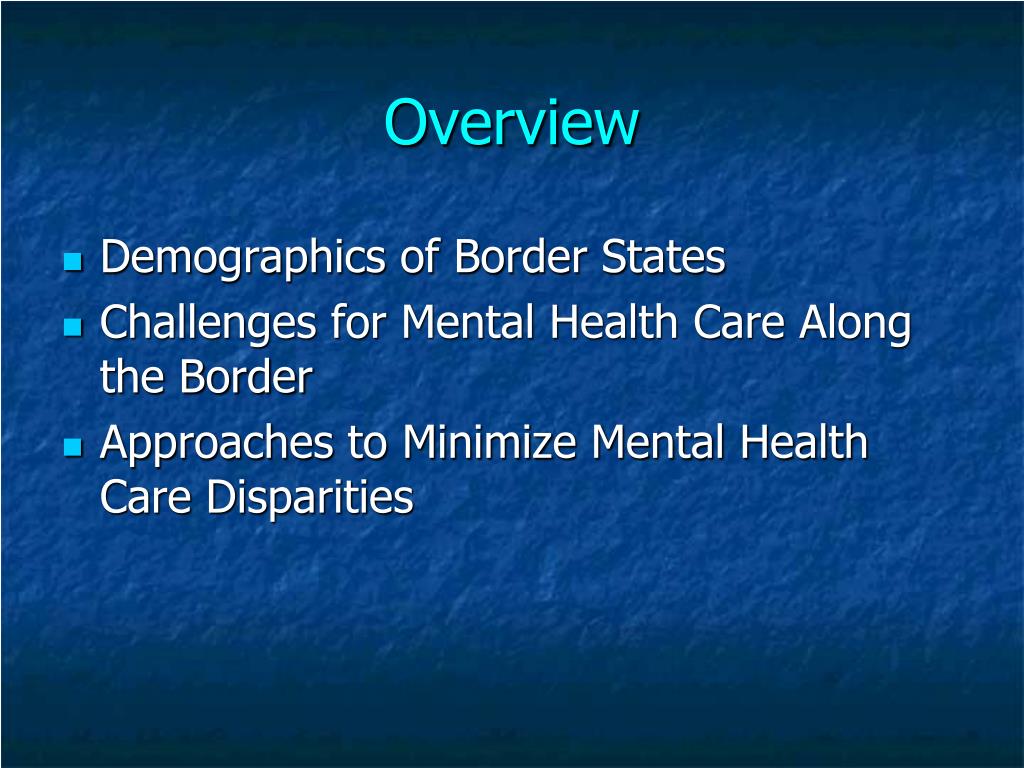 Overview

- Demographics of Border States
- Challenges for Mental Health Care Along the Border
- Approaches to Minimize Mental Health Care Disparities